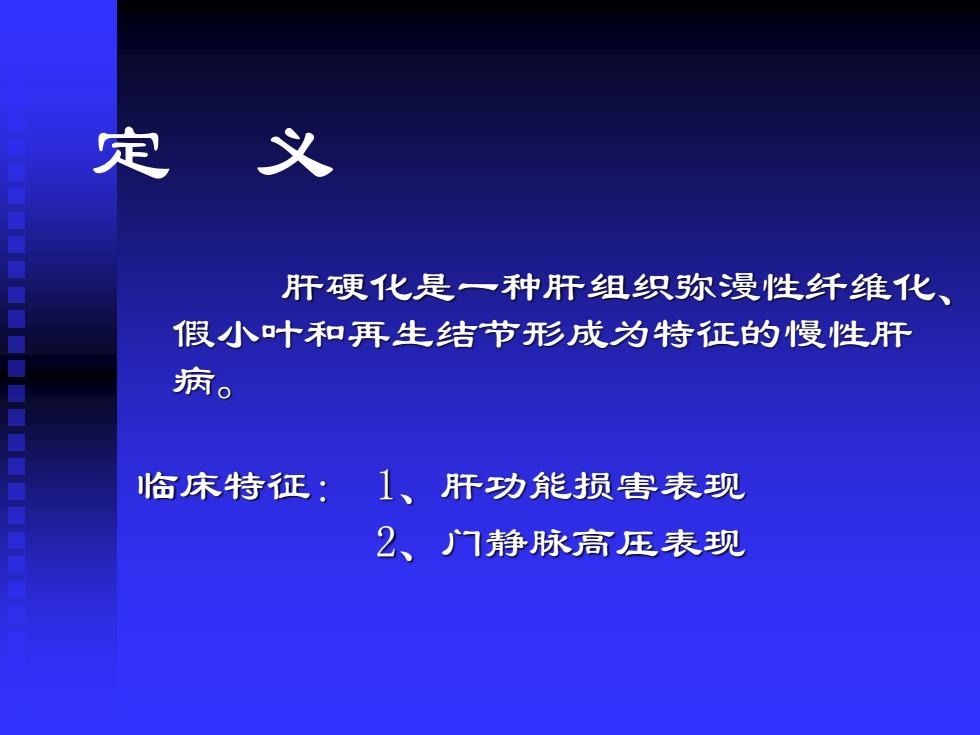 定　义

肝硬化是一种肝组织弥漫性纤维化、假小叶和再生结节形成为特征的慢性肝病。

临床特征：　1、肝功能损害表现
　　　　　　2、门静脉高压表现